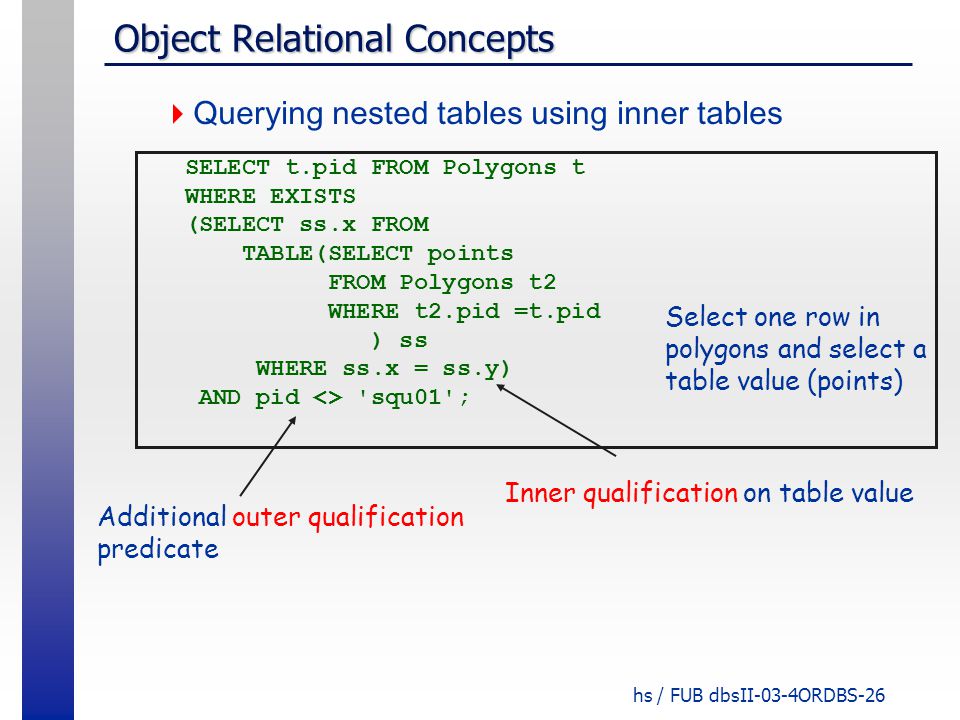 Object Relational Concepts

Querying nested tables using inner tables

SELECT t.pid FROM Polygons t
WHERE EXISTS
(SELECT ss.x FROM
TABLE(SELECT points
FROM Polygons t2
WHERE t2.pid =t.pid
) ss
WHERE ss.x = ss.y)
AND pid <> 'squ01';

Select one row in polygons and select a table value (points)

Inner qualification on table value

Additional outer qualification predicate

hs / FUB dbsII-03-4ORDBS-26